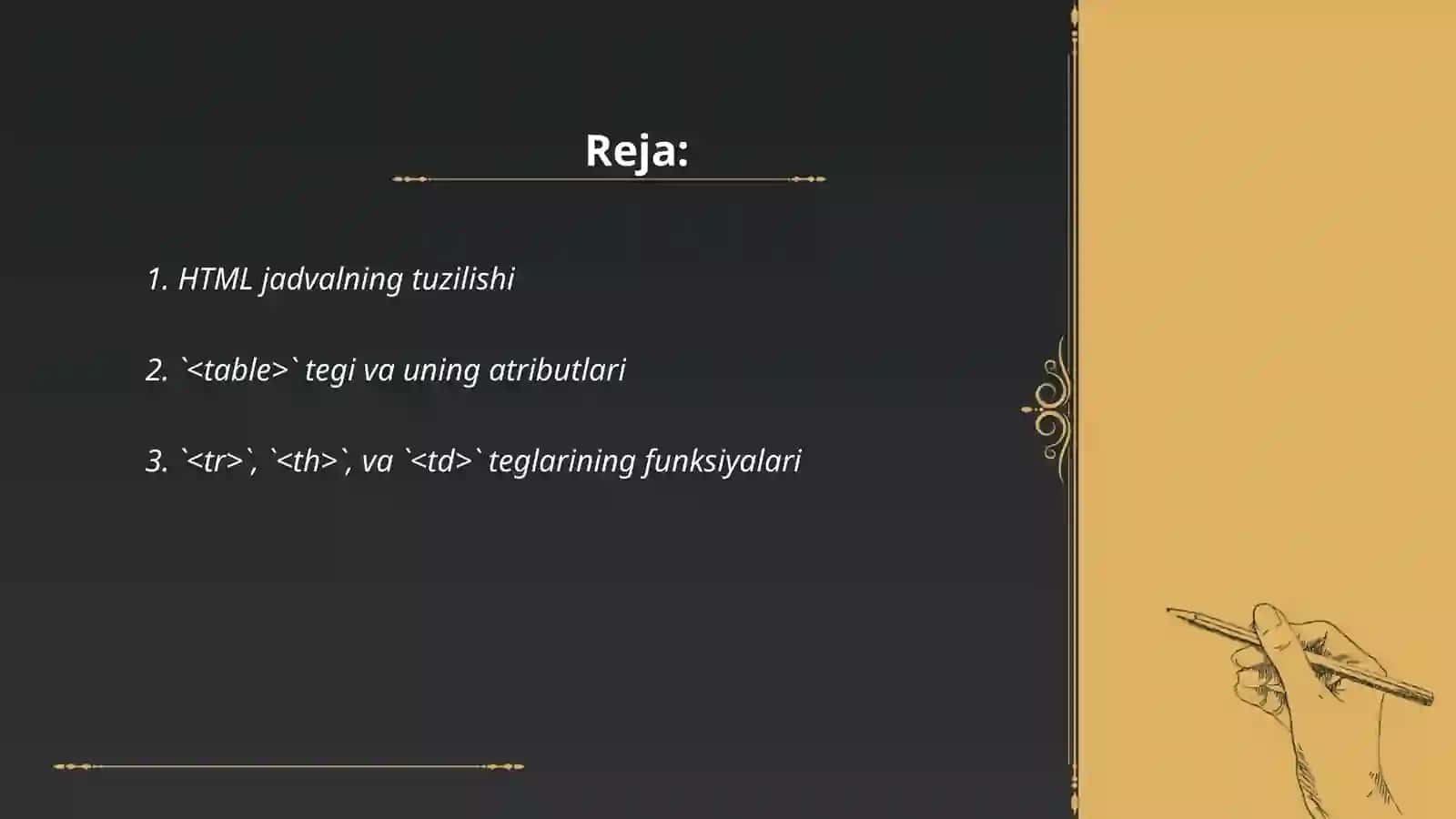 Reja:

1. HTML jadvalning tuzilishi

2. `<table>` tegi va uning atributlari

3. `<tr>`, `<th>`, va `<td>` teglarining funksiyalari